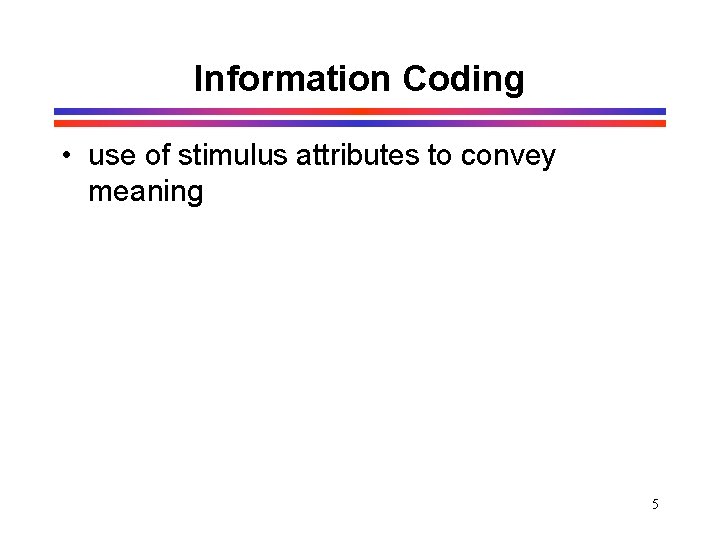 Information Coding

• use of stimulus attributes to convey meaning

5